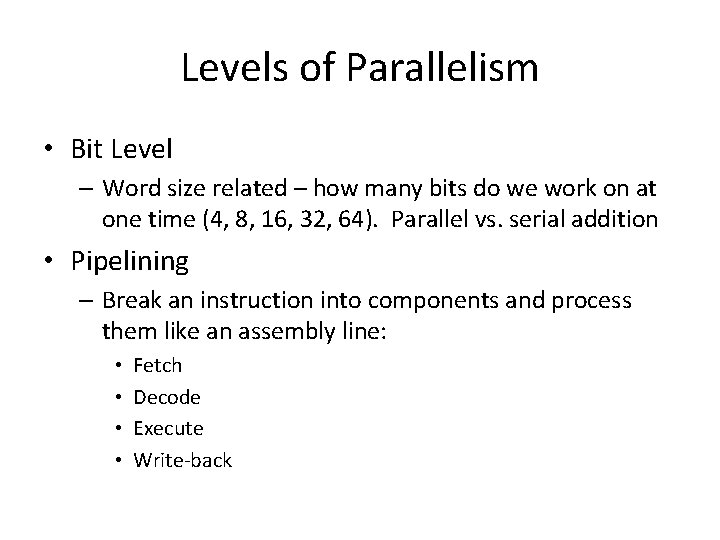 Levels of Parallelism

• Bit Level
– Word size related – how many bits do we work on at one time (4, 8, 16, 32, 64). Parallel vs. serial addition

• Pipelining
– Break an instruction into components and process them like an assembly line:
• Fetch
• Decode
• Execute
• Write-back